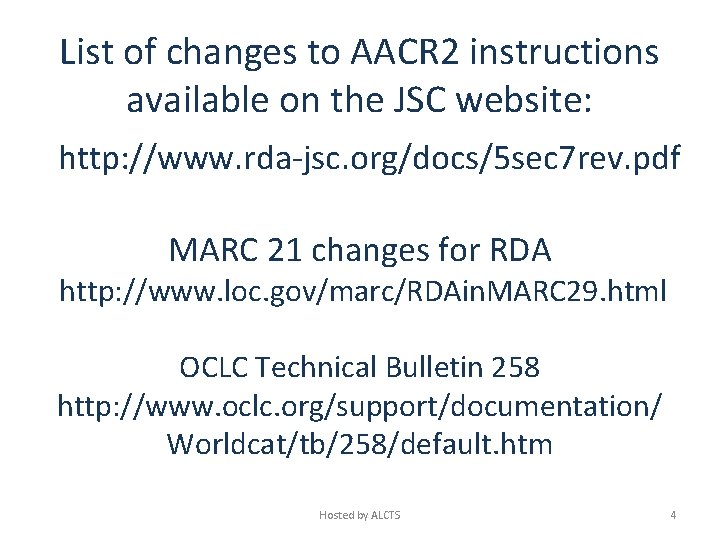 List of changes to AACR2 instructions available on the JSC website:

http://www.rda-jsc.org/docs/5sec7rev.pdf

MARC 21 changes for RDA
http://www.loc.gov/marc/RDAinMARC29.html

OCLC Technical Bulletin 258
http://www.oclc.org/support/documentation/Worldcat/tb/258/default.htm

Hosted by ALCTS

4